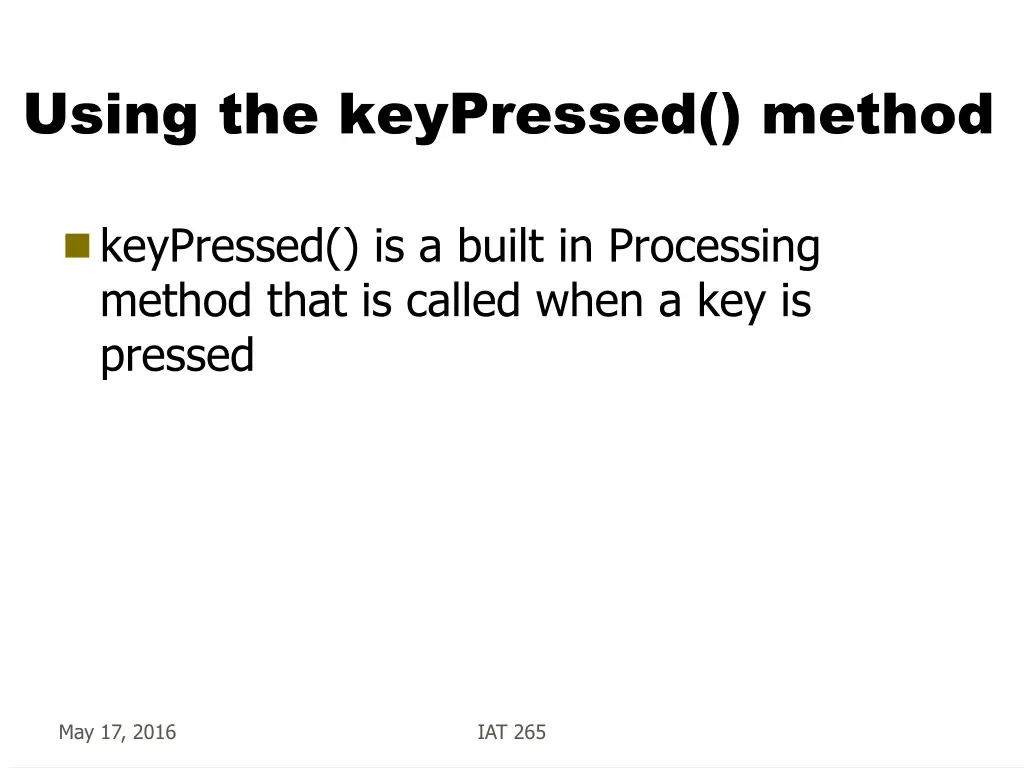 Using the keyPressed() method

keyPressed() is a built in Processing method that is called when a key is pressed

May 17, 2016

IAT 265